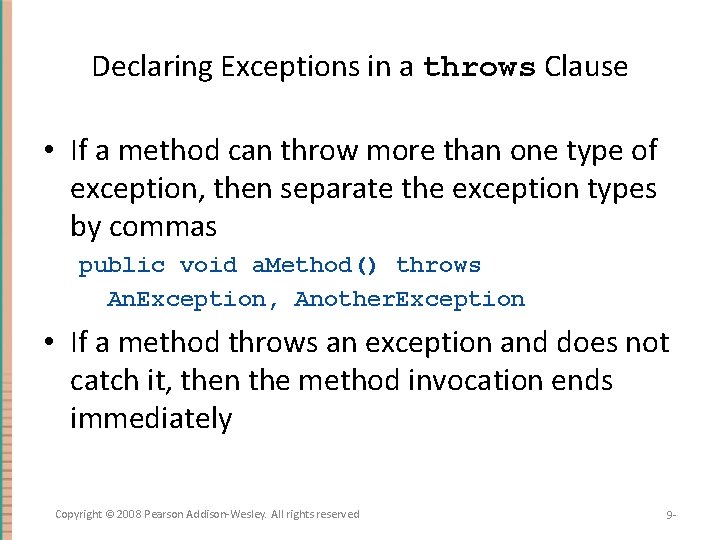 Declaring Exceptions in a throws Clause

• If a method can throw more than one type of exception, then separate the exception types by commas

public void aMethod() throws
  AnException, AnotherException

• If a method throws an exception and does not catch it, then the method invocation ends immediately

Copyright © 2008 Pearson Addison-Wesley. All rights reserved

9-